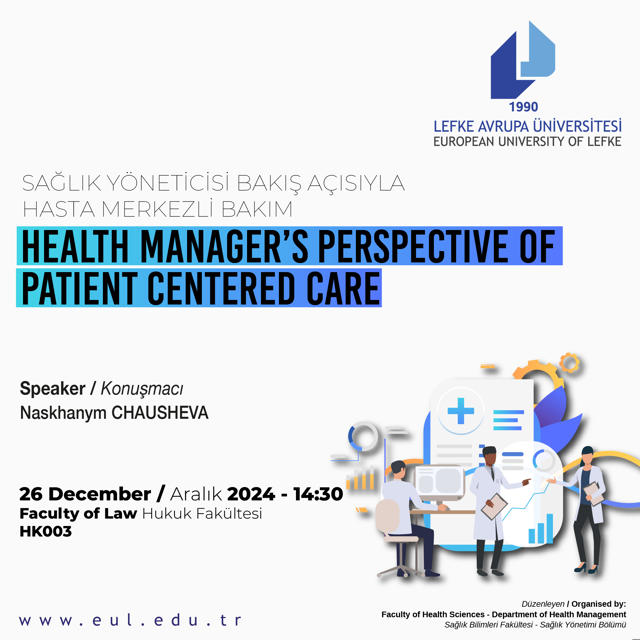 1990
LEFKE AVRUPA ÜNİVERSİTESİ
EUROPEAN UNIVERSITY OF LEFKE

SAĞLIK YÖNETİCİSİ BAKIŞ AÇISIYLA
HASTA MERKEZLİ BAKIM

HEALTH MANAGER'S PERSPECTIVE OF PATIENT CENTERED CARE

Speaker / Konuşmacı
Naskhanym CHAUSHEVA

26 December / Aralık 2024 - 14:30
Faculty of Law Hukuk Fakültesi
HK003

www.eul.edu.tr

Düzenleyen / Organised by:
Faculty of Health Sciences - Department of Health Management
Sağlık Bilimleri Fakültesi - Sağlık Yönetimi Bölümü